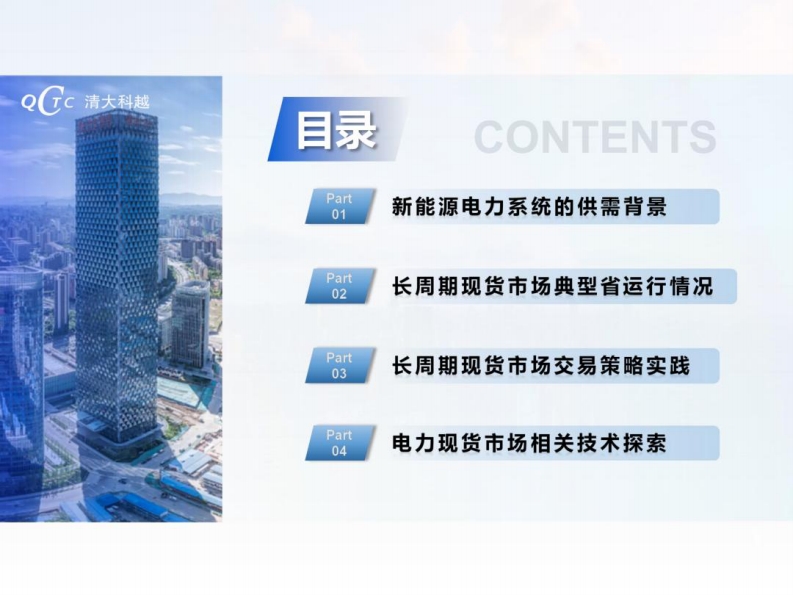 QCTC 清大科越

目录 CONTENTS

Part 01 新能源电力系统的供需背景

Part 02 长周期现货市场典型省运行情况

Part 03 长周期现货市场交易策略实践

Part 04 电力现货市场相关技术探索